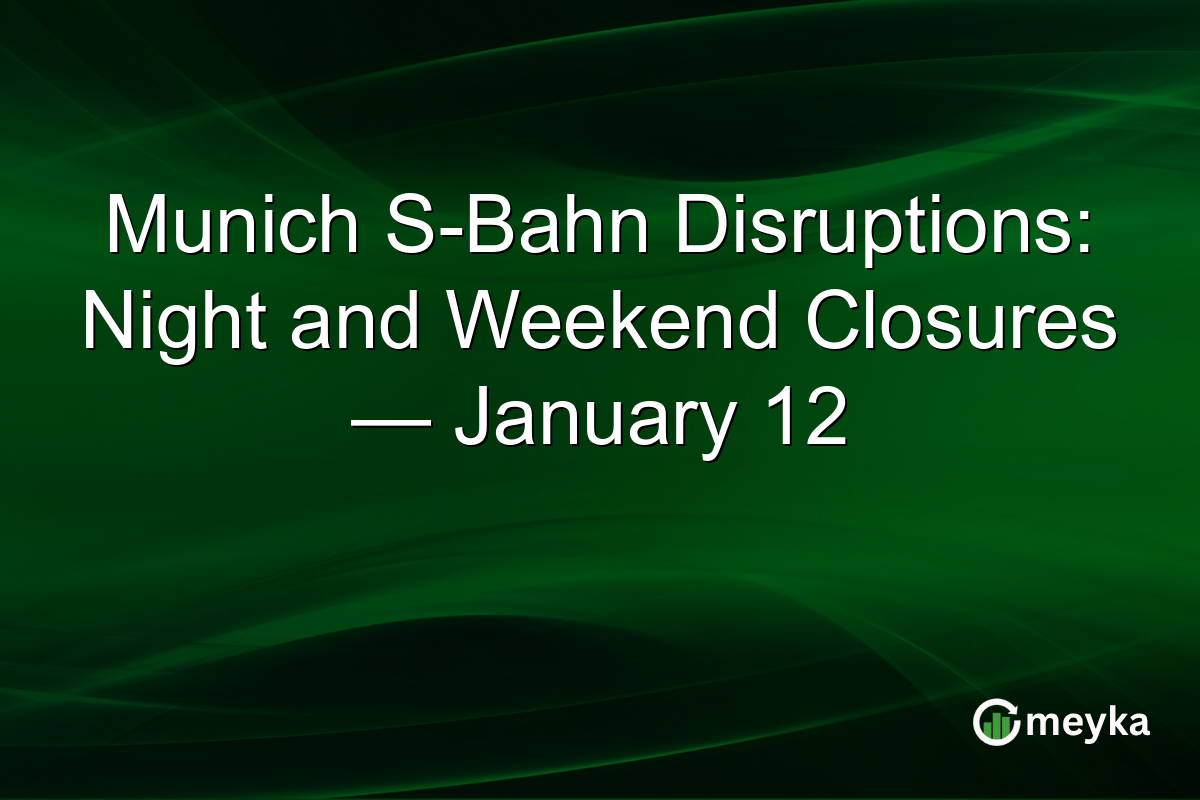 Munich S-Bahn Disruptions: Night and Weekend Closures — January 12

meyka